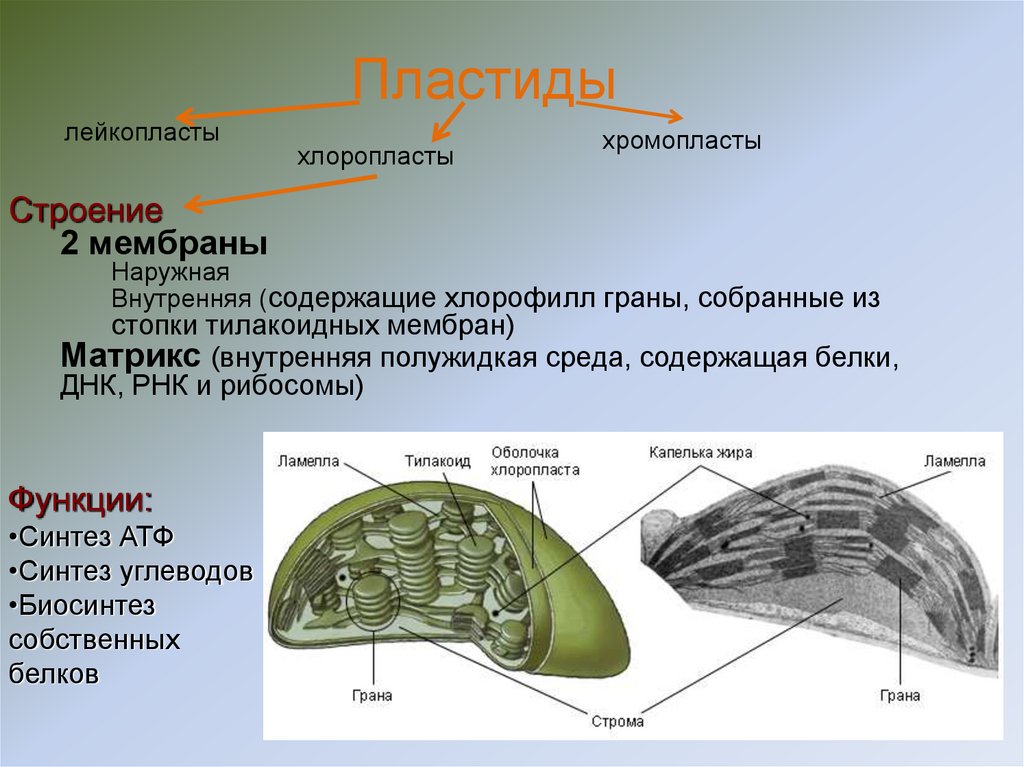 Пластиды

лейкопласты

хлоропласты

хромопласты

Строение

2 мембраны

Наружная

Внутренняя (содержащие хлорофилл граны, собранные из стопки тилакоидных мембран)

Матрикс (внутренняя полужидкая среда, содержащая белки, ДНК, РНК и рибосомы)

Функции:
•Синтез АТФ
•Синтез углеводов
•Биосинтез собственных белков

Ламелла

Тилакоид

Оболочка хлоропласта

Капелька жира

Ламелла

Грана

Строма

Грана